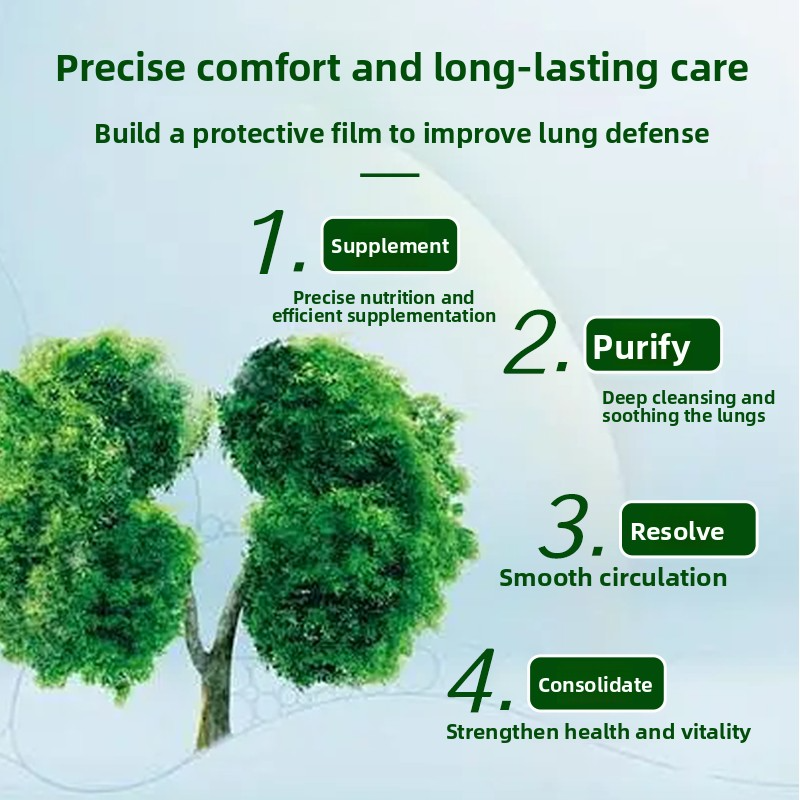 Precise comfort and long-lasting care

Build a protective film to improve lung defense

1. Supplement

Precise nutrition and efficient supplementation

2. Purify

Deep cleansing and soothing the lungs

3. Resolve

Smooth circulation

4. Consolidate

Strengthen health and vitality